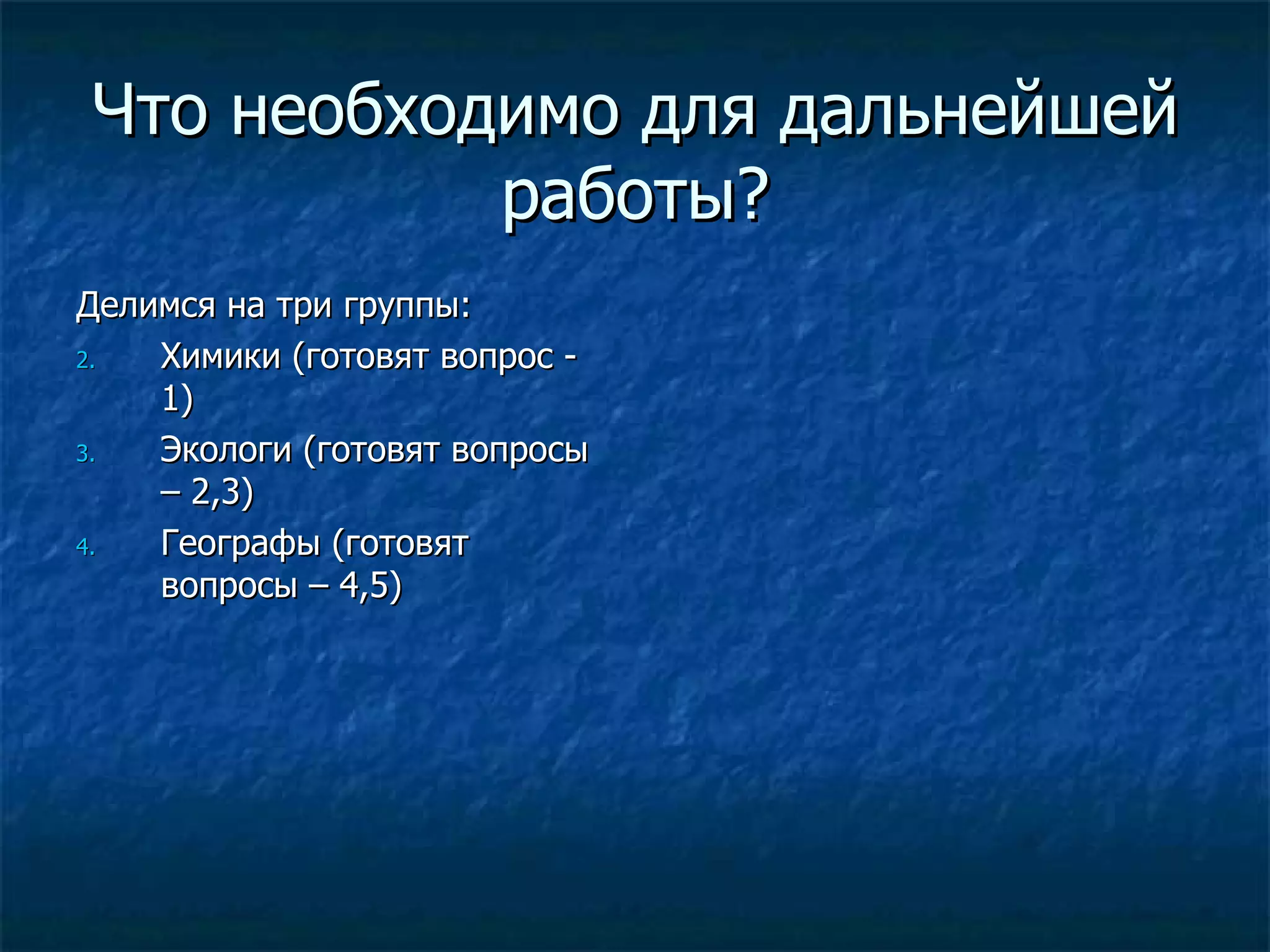 Что необходимо для дальнейшей работы?

Делимся на три группы:

2. Химики (готовят вопрос - 1)
3. Экологи (готовят вопросы – 2,3)
4. Географы (готовят вопросы – 4,5)